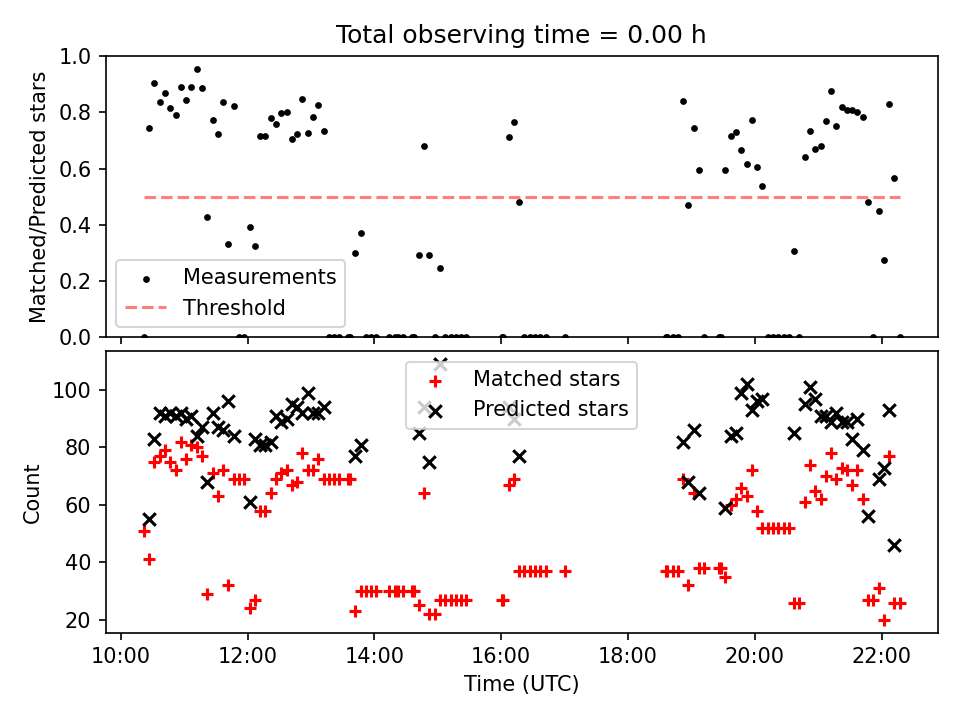 Total observing time = 0.00 h

Matched/Predicted stars

1.0
0.8
0.6
0.4
0.2
0.0

Measurements
Threshold

Count

100
80
60
40
20

Matched stars
Predicted stars

10:00
12:00
14:00
16:00
18:00
20:00
22:00

Time (UTC)